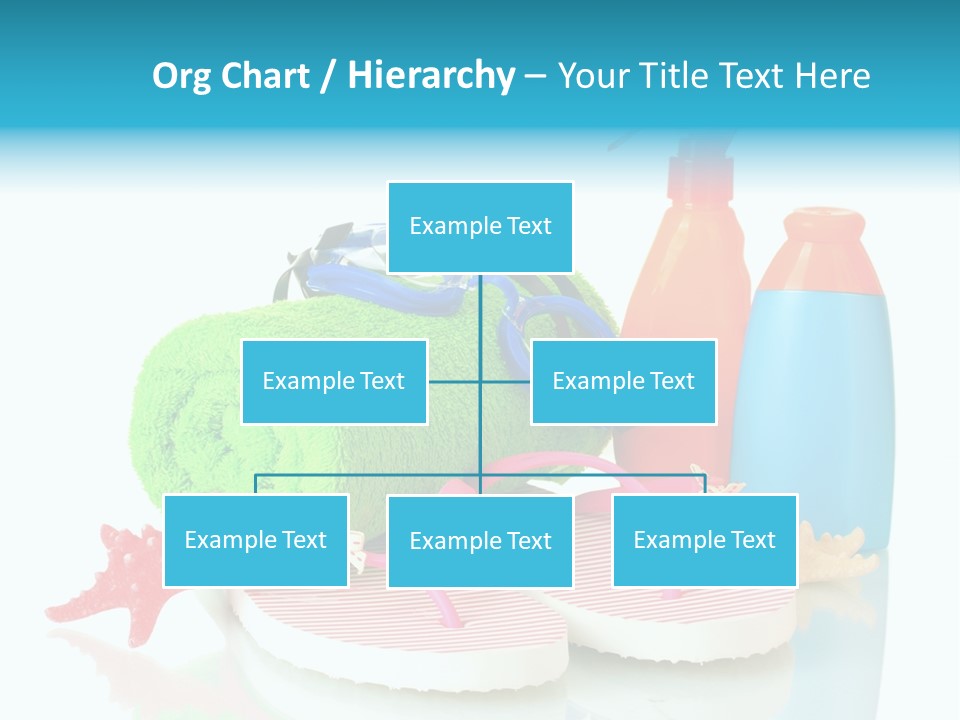 Org Chart / Hierarchy – Your Title Text Here

Example Text

Example Text

Example Text

Example Text

Example Text

Example Text